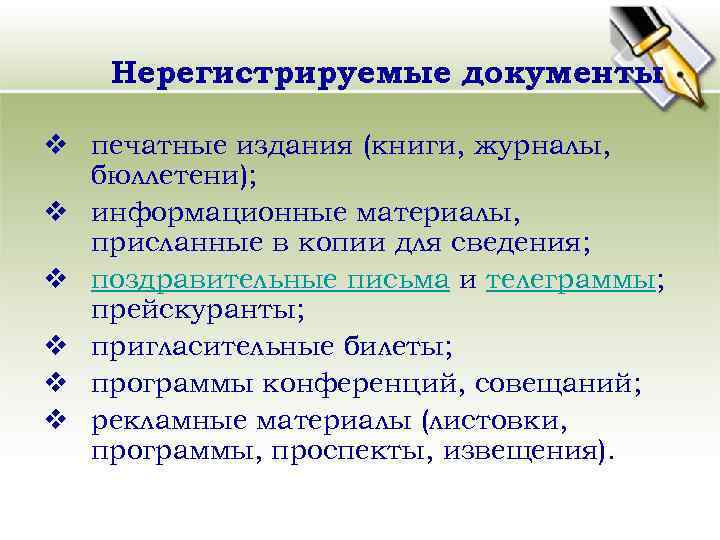 Нерегистрируемые документы

❖ печатные издания (книги, журналы, бюллетени);
❖ информационные материалы, присланные в копии для сведения;
❖ поздравительные письма и телеграммы; прейскуранты;
❖ пригласительные билеты;
❖ программы конференций, совещаний;
❖ рекламные материалы (листовки, программы, проспекты, извещения).